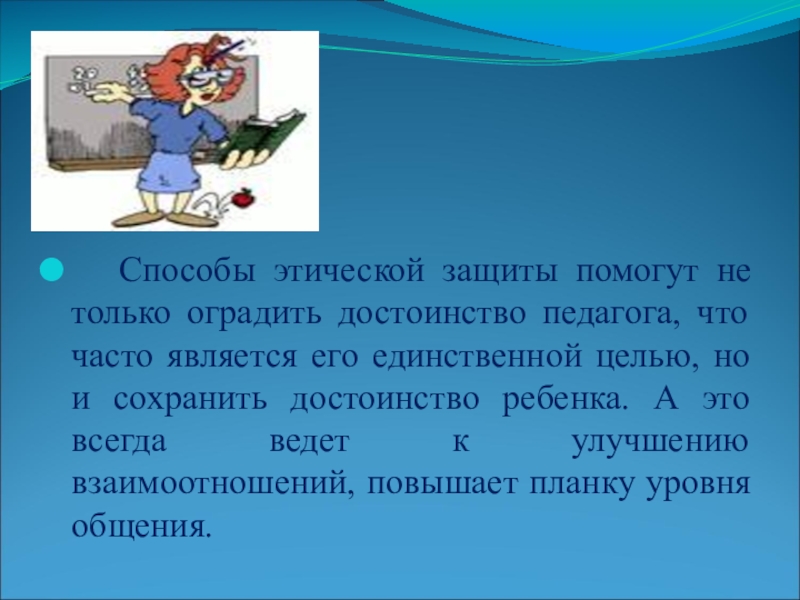 Способы этической защиты помогут не только оградить достоинство педагога, что часто является его единственной целью, но и сохранить достоинство ребенка. А это всегда ведет к улучшению взаимоотношений, повышает планку уровня общения.